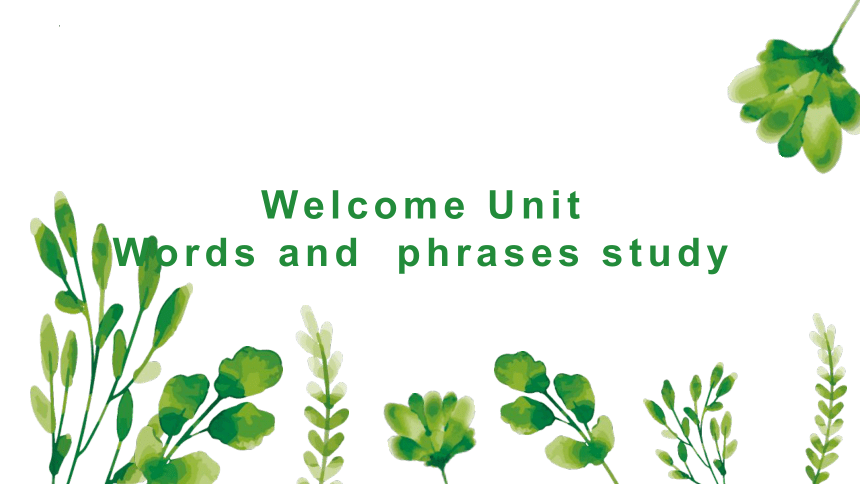 Welcome Unit
Words and phrases study